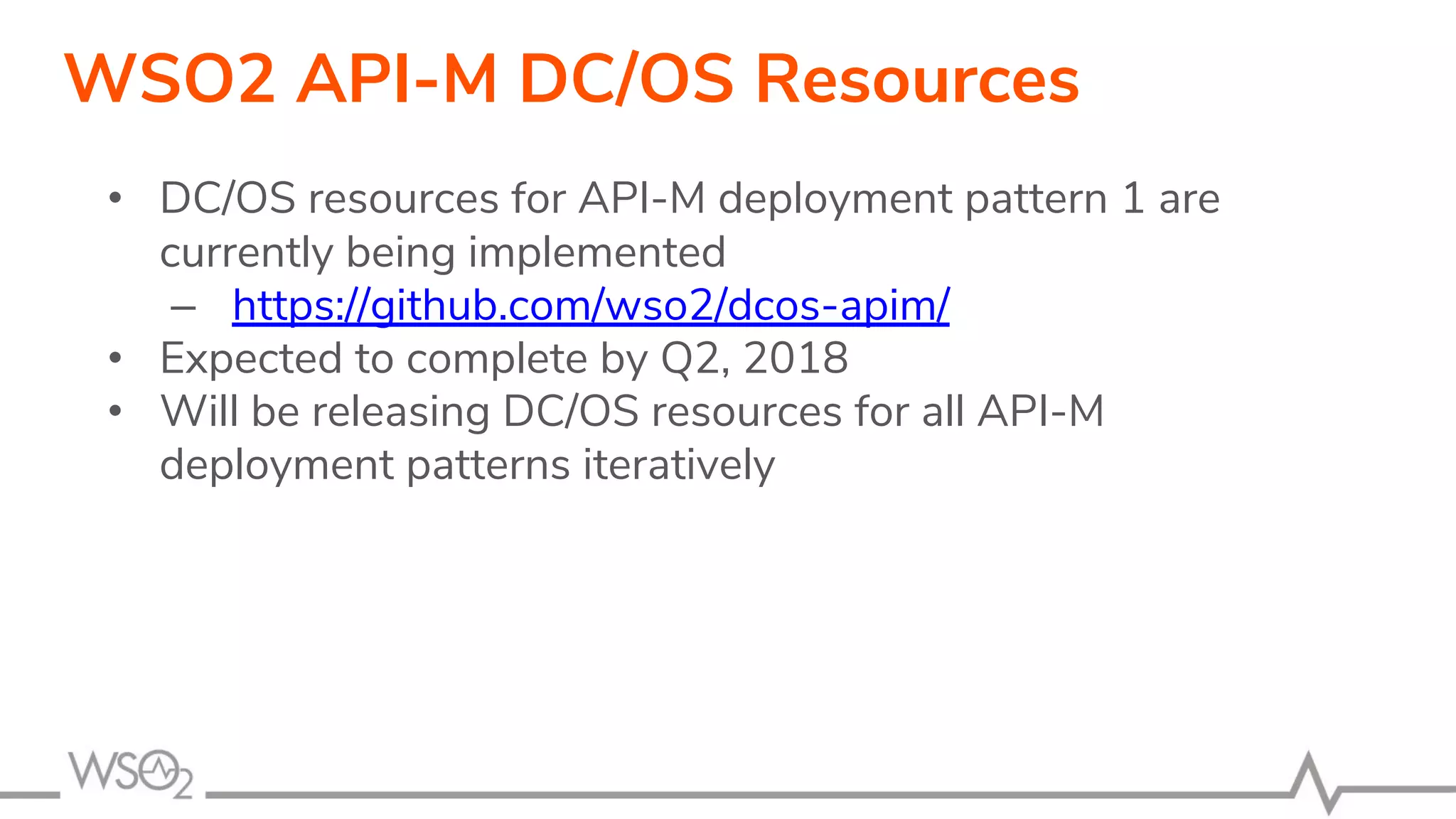 WSO2 API-M DC/OS Resources

• DC/OS resources for API-M deployment pattern 1 are currently being implemented
– https://github.com/wso2/dcos-apim/
• Expected to complete by Q2, 2018
• Will be releasing DC/OS resources for all API-M deployment patterns iteratively

WSO2